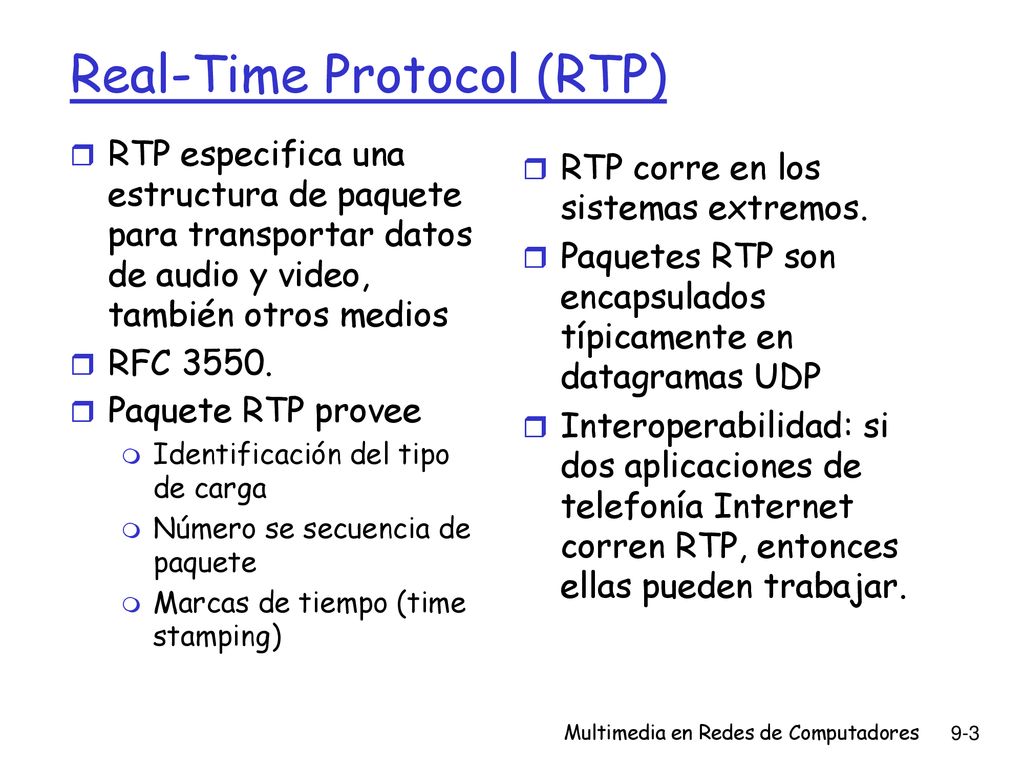 Real-Time Protocol (RTP)

RTP especifica una estructura de paquete para transportar datos de audio y video, también otros medios

RFC 3550.

Paquete RTP provee

Identificación del tipo de carga

Número se secuencia de paquete

Marcas de tiempo (time stamping)

RTP corre en los sistemas extremos.

Paquetes RTP son encapsulados típicamente en datagramas UDP

Interoperabilidad: si dos aplicaciones de telefonía Internet corren RTP, entonces ellas pueden trabajar.

Multimedia en Redes de Computadores 9-3